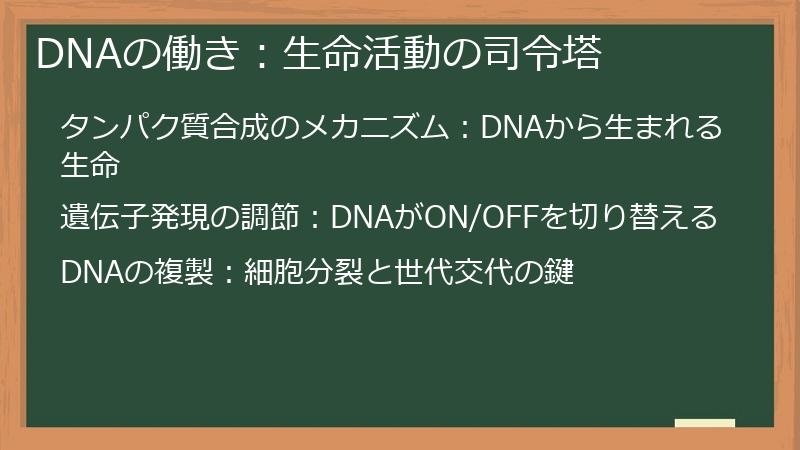 DNAの働き：生命活動の司令塔

タンパク質合成のメカニズム：DNAから生まれる生命

遺伝子発現の調節：DNAがON/OFFを切り替える

DNAの複製：細胞分裂と世代交代の鍵